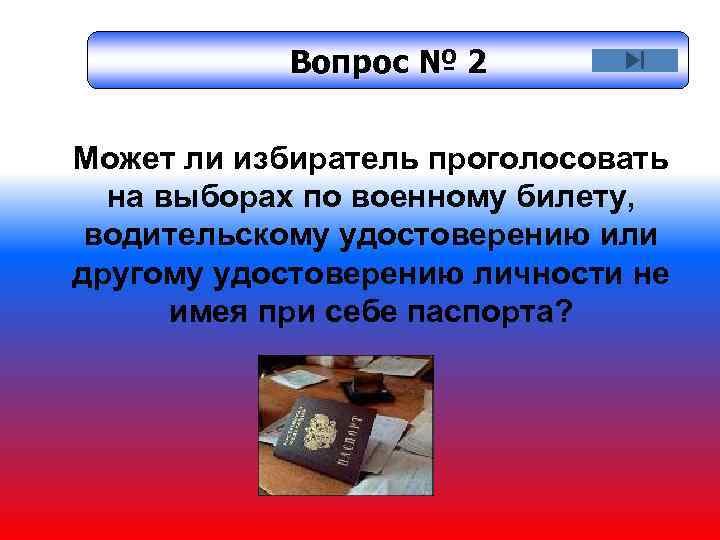 Вопрос № 2

Может ли избиратель проголосовать на выборах по военному билету, водительскому удостоверению или другому удостоверению личности не имея при себе паспорта?

ПАСПОРТ